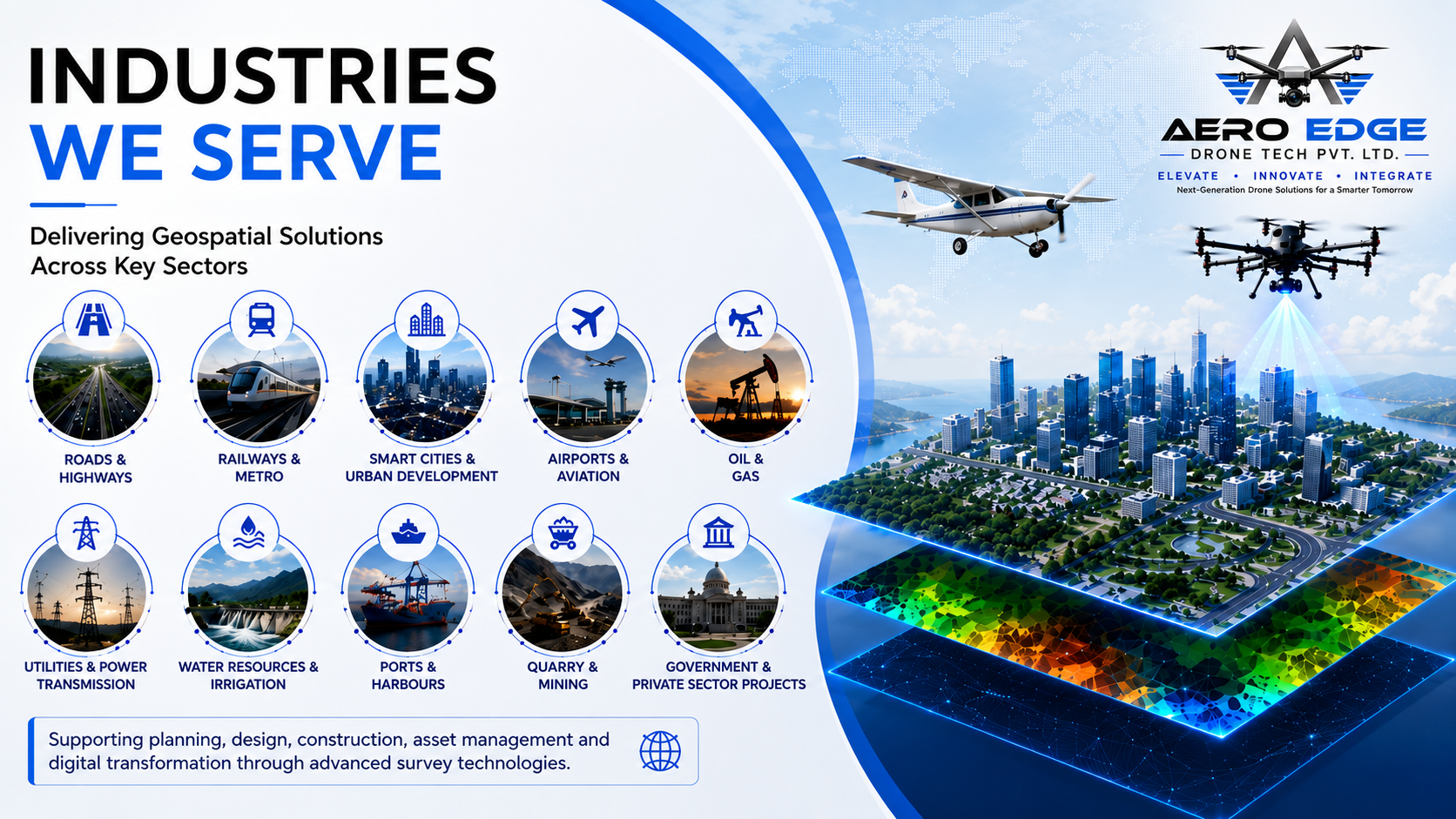 INDUSTRIES
WE SERVE

Delivering Geospatial Solutions Across Key Sectors

ROADS & HIGHWAYS

RAILWAYS & METRO

SMART CITIES & URBAN DEVELOPMENT

AIRPORTS & AVIATION

OIL & GAS

UTILITIES & POWER TRANSMISSION

WATER RESOURCES & IRRIGATION

PORTS & HARBOURS

QUARRY & MINING

GOVERNMENT & PRIVATE SECTOR PROJECTS

Supporting planning, design, construction, asset management and digital transformation through advanced survey technologies.

AERO EDGE
DRONE TECH PVT. LTD.
ELEVATE • INNOVATE • INTEGRATE
Next-Generation Drone Solutions for a Smarter Tomorrow